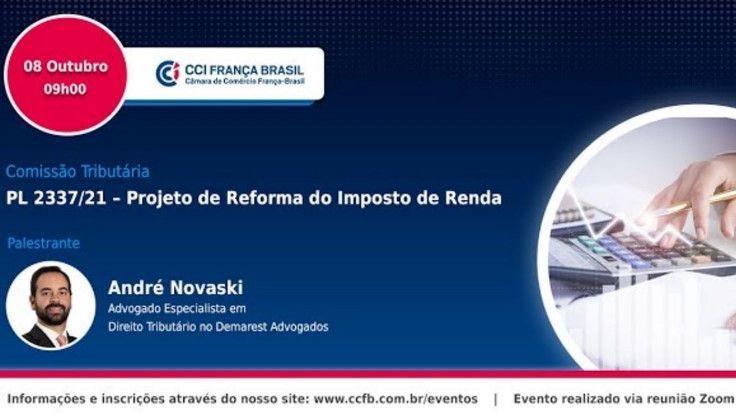 08 Outubro
09h00

CCI FRANÇA BRASIL
Câmara de Comércio França-Brasil

Comissão Tributária
PL 2337/21 – Projeto de Reforma do Imposto de Renda

Palestrante

André Novaski
Advogado Especialista em Direito Tributário no Demarest Advogados

Informações e inscrições através do nosso site: www.ccfb.com.br/eventos | Evento realizado via reunião Zoom